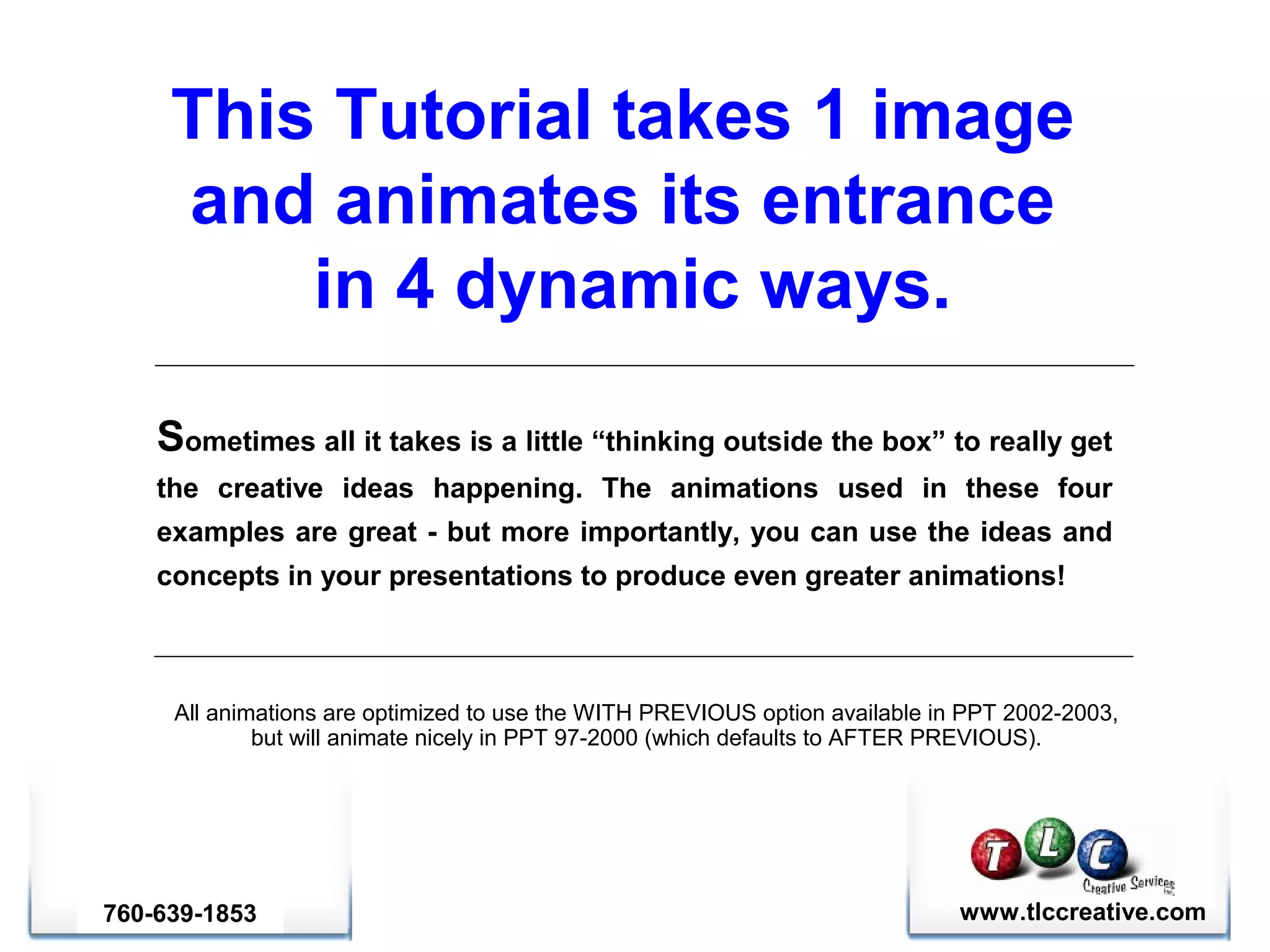 This Tutorial takes 1 image and animates its entrance in 4 dynamic ways.

Sometimes all it takes is a little “thinking outside the box” to really get the creative ideas happening. The animations used in these four examples are great - but more importantly, you can use the ideas and concepts in your presentations to produce even greater animations!

All animations are optimized to use the WITH PREVIOUS option available in PPT 2002-2003, but will animate nicely in PPT 97-2000 (which defaults to AFTER PREVIOUS).

760-639-1853

T L C
Creative Services Inc.
www.tlccreative.com